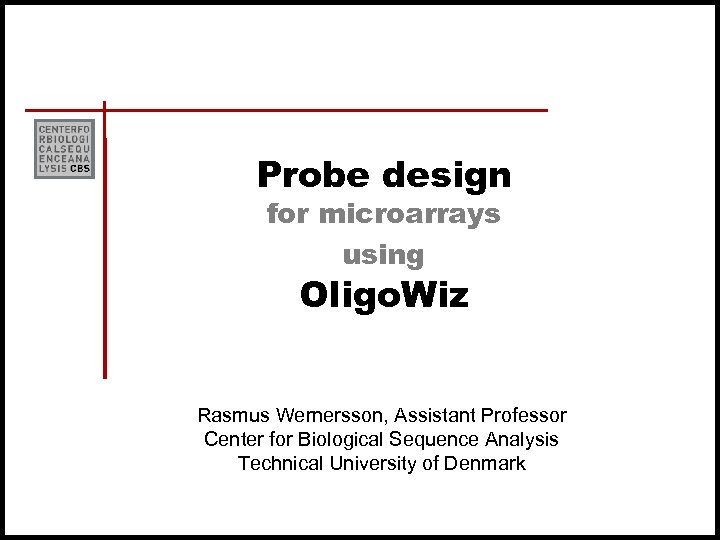 CENTERFO
RBIOLOGI
CALSEQU
ENCEANA
LYSIS CBS

Probe design
for microarrays
using
OligoWiz

Rasmus Wernersson, Assistant Professor
Center for Biological Sequence Analysis
Technical University of Denmark